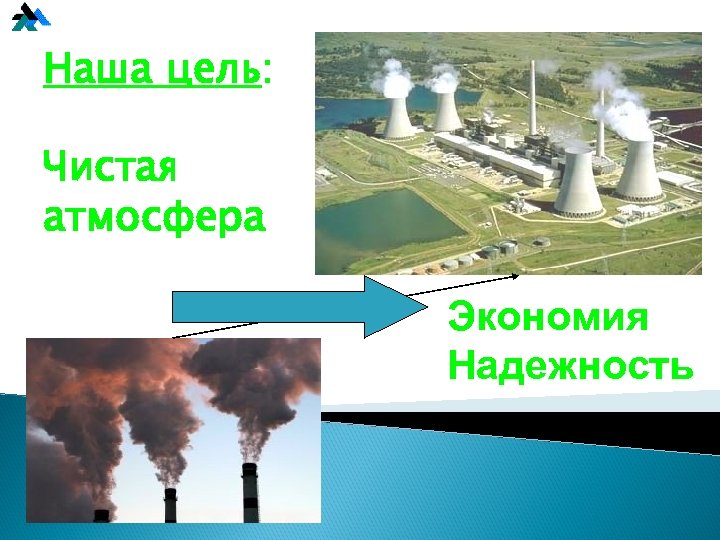 Наша цель:

Чистая атмосфера

Экономия
Надежность